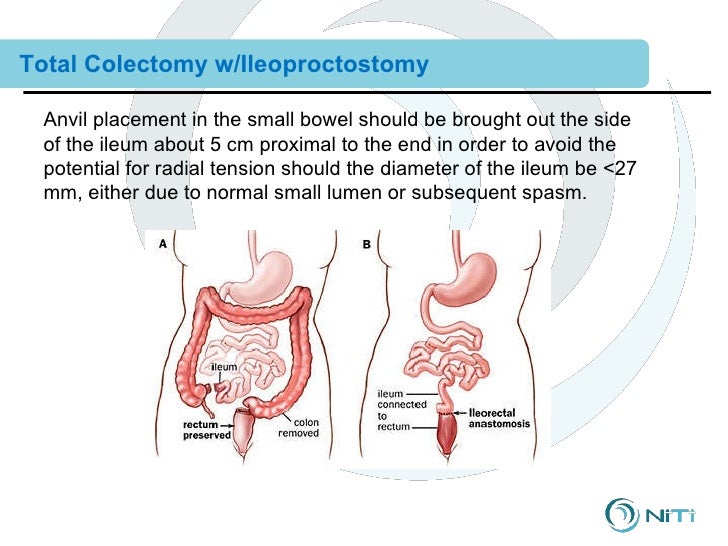 Total Colectomy w/Ileoproctostomy

Anvil placement in the small bowel should be brought out the side of the ileum about 5 cm proximal to the end in order to avoid the potential for radial tension should the diameter of the ileum be <27 mm, either due to normal small lumen or subsequent spasm.

A

ileum

rectum preserved

colon removed

B

ileum connected to rectum

Ileorectal anastomosis

NiTi